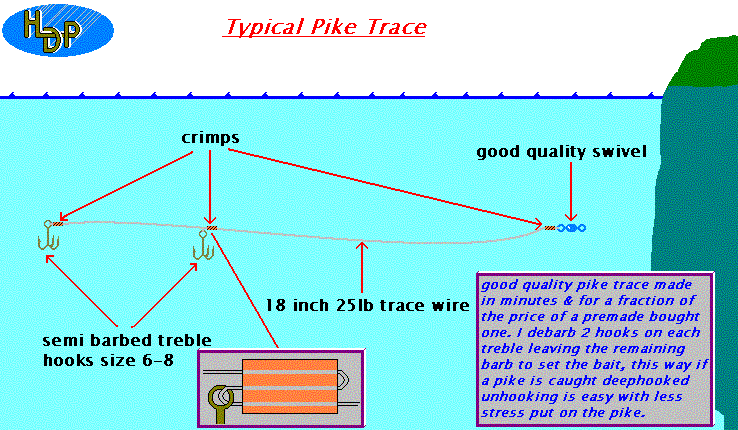 HDP

Typical Pike Trace

crimps

good quality swivel

18 inch 25lb trace wire

semi barbed treble hooks size 6-8

good quality pike trace made in minutes & for a fraction of the price of a premade bought one. I debarb 2 hooks on each treble leaving the remaining barb to set the bait, this way if a pike is caught deephooked unhooking is easy with less stress put on the pike.